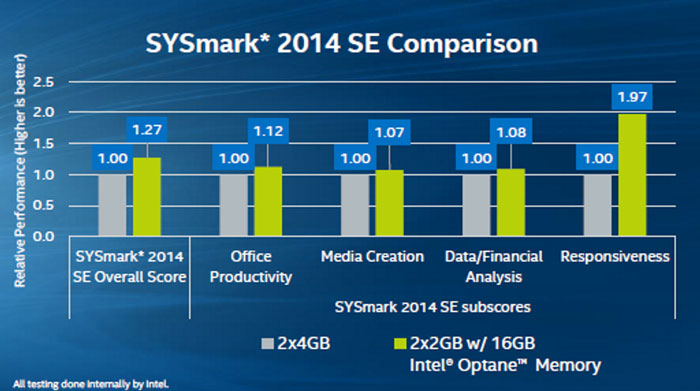 SYSmark* 2014 SE Comparison

Relative Performance (Higher is better)

2.5
2.0
1.5
1.0
0.5
0.0

1.00
1.27
1.00
1.12
1.00
1.07
1.00
1.08
1.00
1.97

SYSmark* 2014 SE Overall Score

Office Productivity

Media Creation

Data/Financial Analysis

Responsiveness

SYSmark 2014 SE subscores

2x4GB

2x2GB w/ 16GB Intel® Optane™ Memory

All testing done internally by Intel.